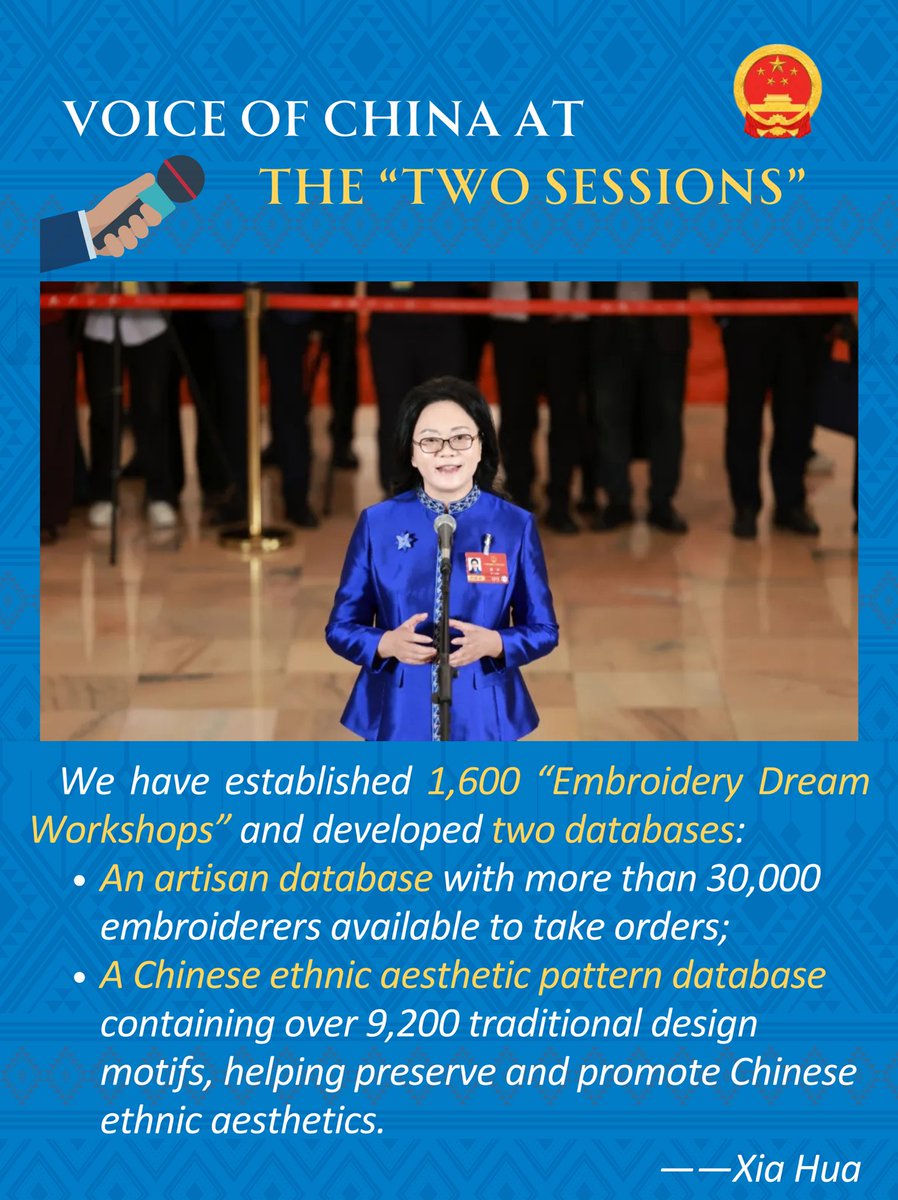 VOICE OF CHINA AT
THE “TWO SESSIONS”

We have established 1,600 “Embroidery Dream Workshops” and developed two databases:

• An artisan database with more than 30,000 embroiderers available to take orders;
• A Chinese ethnic aesthetic pattern database containing over 9,200 traditional design motifs, helping preserve and promote Chinese ethnic aesthetics.

——Xia Hua